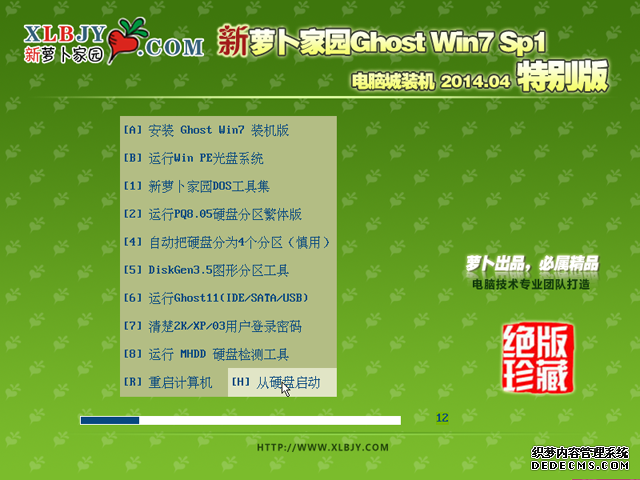 XLBJY.COM
新萝卜家园

新萝卜家园Ghost Win7 Sp1
电脑城装机 2014.04 特别版

[A] 安装 Ghost Win7 装机版
[B] 运行Win PE光盘系统
[1] 新萝卜家园DOS工具集
[2] 运行PQ8.05硬盘分区繁体版
[4] 自动把硬盘分为4个分区（慎用）
[5] DiskGen3.5图形分区工具
[6] 运行Ghost11(IDE/SATA/USB)
[7] 清楚2K/XP/03用户登录密码
[8] 运行 MHDD 硬盘检测工具
[R] 重启计算机 [H] 从硬盘启动

萝卜出品，必属精品
电脑技术专业团队打造

绝版珍藏

12

HTTP://WWW.XLBJY.COM

织梦内容管理系统
DEDECMS.COM